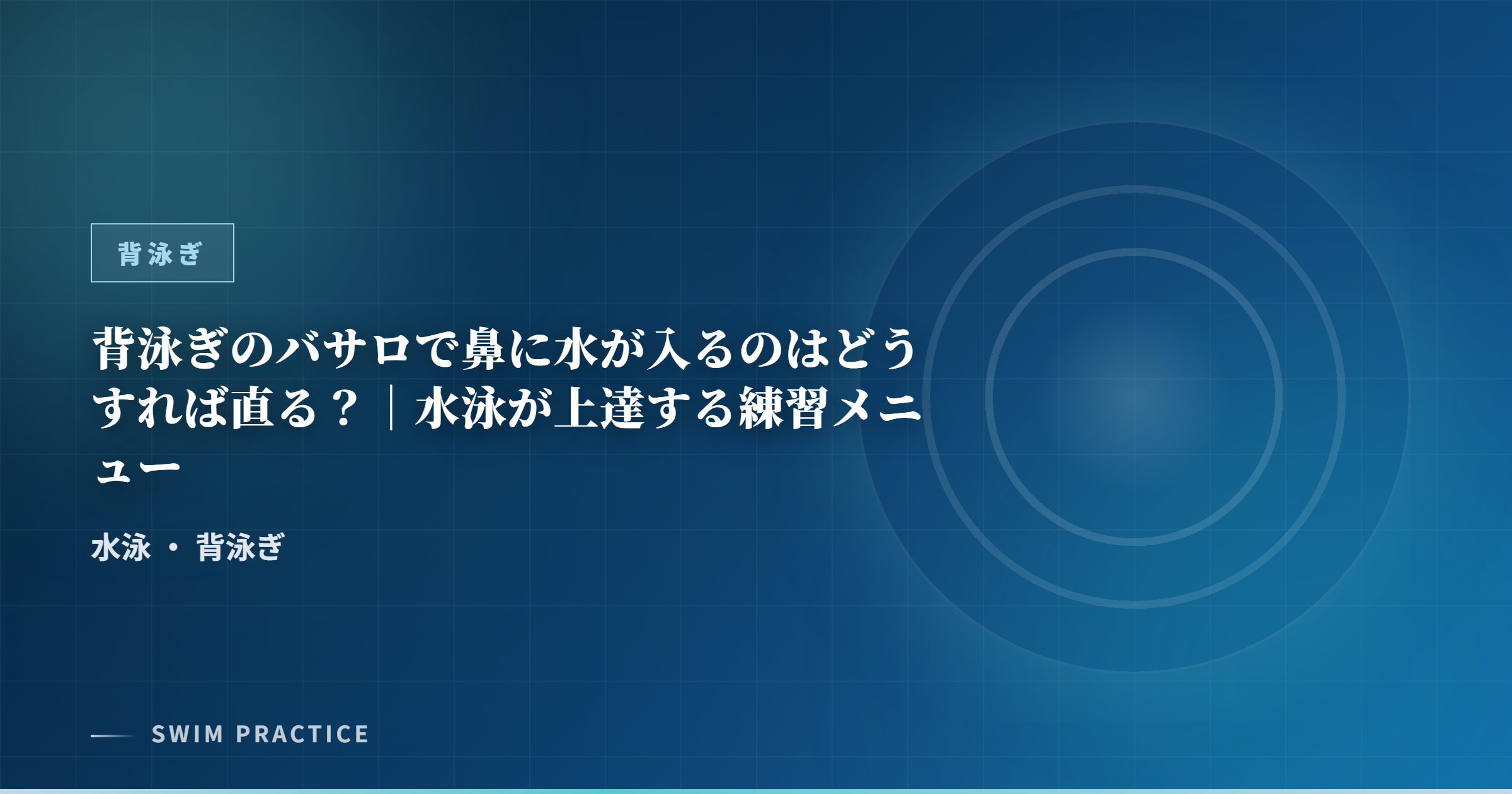 背泳ぎ

背泳ぎのバサロで鼻に水が入るのはどうすれば直る？｜水泳が上達する練習メニュー

水泳 ・ 背泳ぎ

SWIM PRACTICE